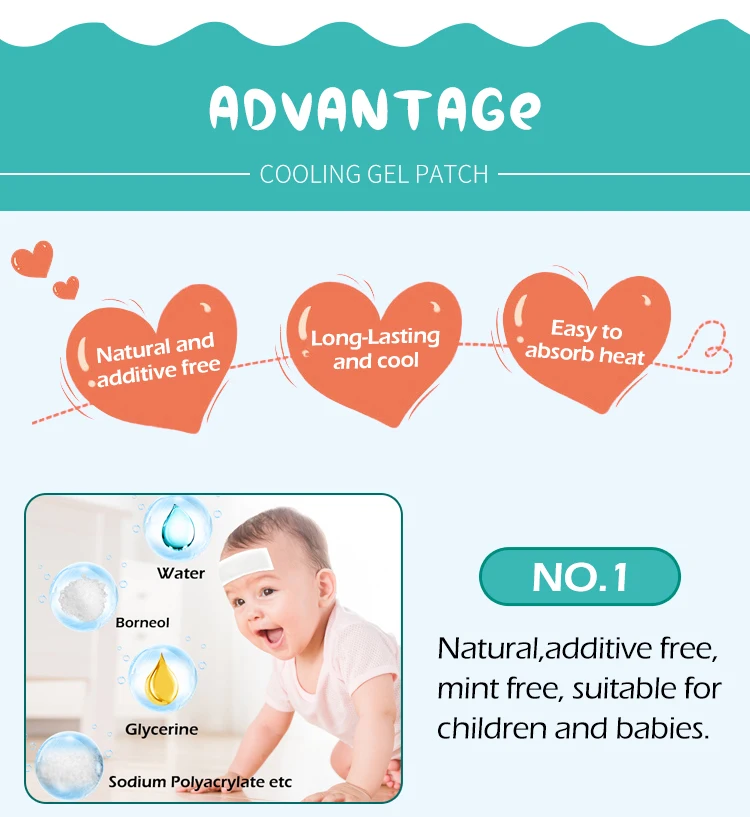 ADVANTAGe

COOLING GEL PATCH

Natural and additive free

Long-Lasting and cool

Easy to absorb heat

Water

Borneol

Glycerine

Sodium Polyacrylate etc

NO.1

Natural,additive free, mint free, suitable for children and babies.